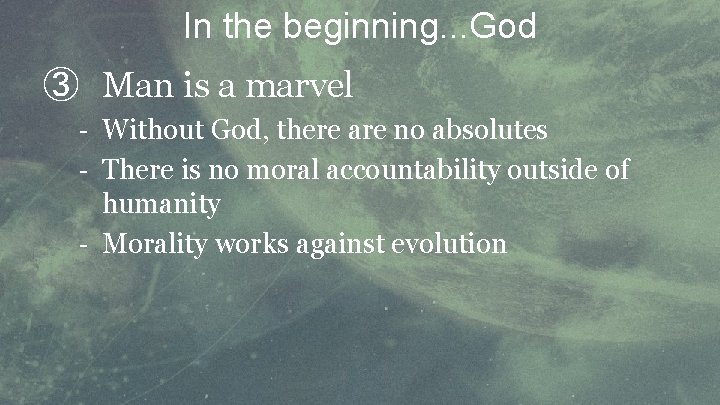 In the beginning...God

③ Man is a marvel

- Without God, there are no absolutes
- There is no moral accountability outside of humanity
- Morality works against evolution